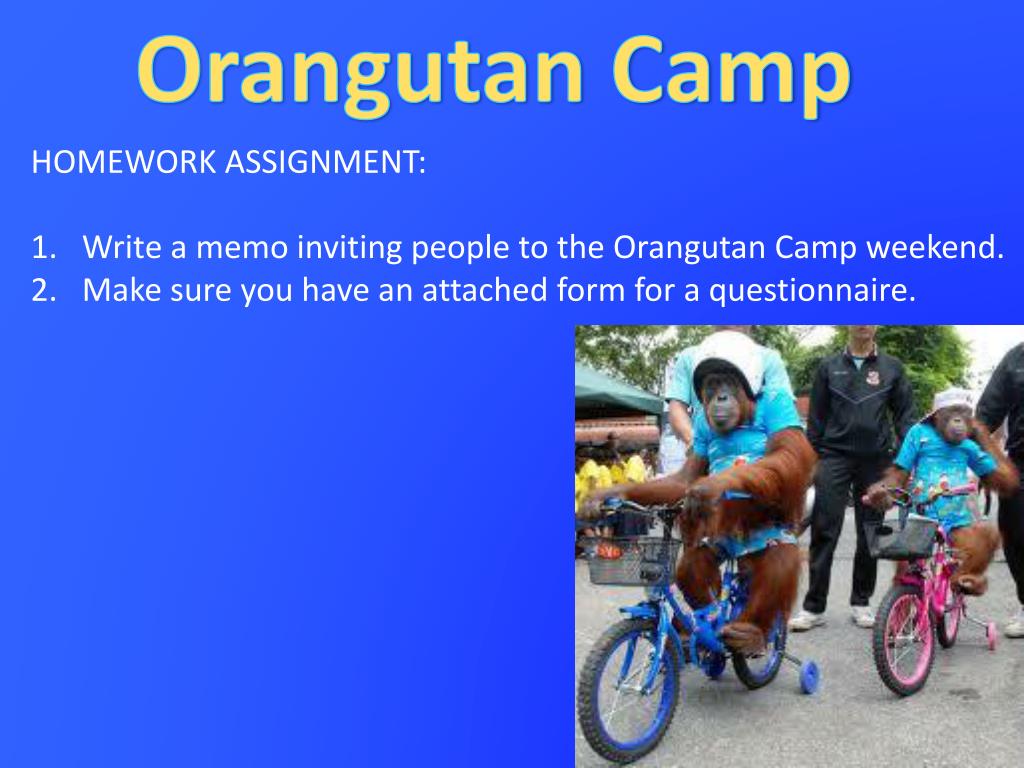 Orangutan Camp

HOMEWORK ASSIGNMENT:

1. Write a memo inviting people to the Orangutan Camp weekend.
2. Make sure you have an attached form for a questionnaire.